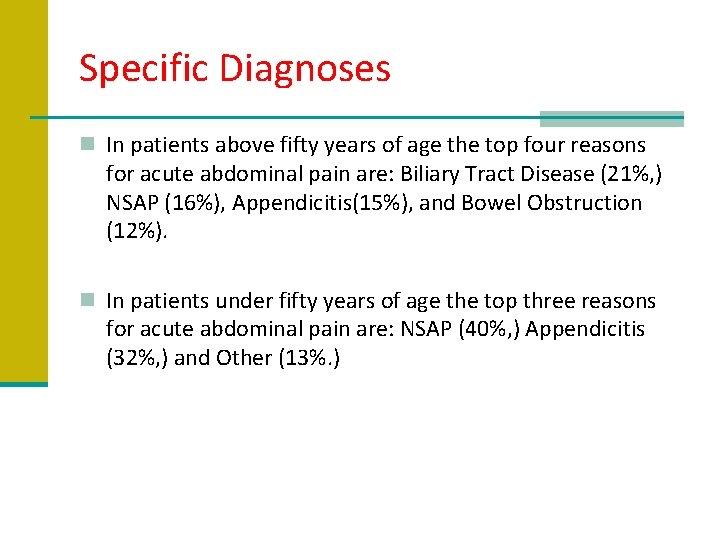 Specific Diagnoses

In patients above fifty years of age the top four reasons for acute abdominal pain are: Biliary Tract Disease (21%,) NSAP (16%), Appendicitis(15%), and Bowel Obstruction (12%).

In patients under fifty years of age the top three reasons for acute abdominal pain are: NSAP (40%,) Appendicitis (32%,) and Other (13%.)